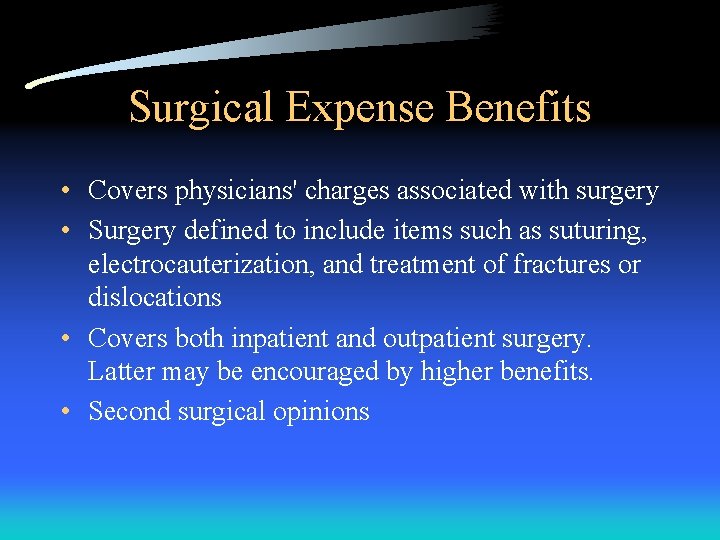 Surgical Expense Benefits

• Covers physicians' charges associated with surgery
• Surgery defined to include items such as suturing, electrocauterization, and treatment of fractures or dislocations
• Covers both inpatient and outpatient surgery. Latter may be encouraged by higher benefits.
• Second surgical opinions